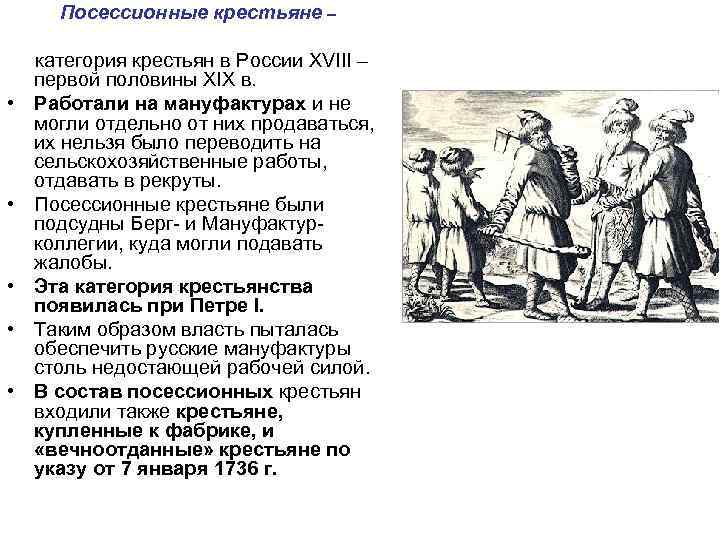 Посессионные крестьяне –

категория крестьян в России XVIII – первой половины XIX в.

• Работали на мануфактурах и не могли отдельно от них продаваться, их нельзя было переводить на сельскохозяйственные работы, отдавать в рекруты.
• Посессионные крестьяне были подсудны Берг- и Мануфактур-коллегии, куда могли подавать жалобы.
• Эта категория крестьянства появилась при Петре I.
• Таким образом власть пыталась обеспечить русские мануфактуры столь недостающей рабочей силой.
• В состав посессионных крестьян входили также крестьяне, купленные к фабрике, и «вечноотданные» крестьяне по указу от 7 января 1736 г.